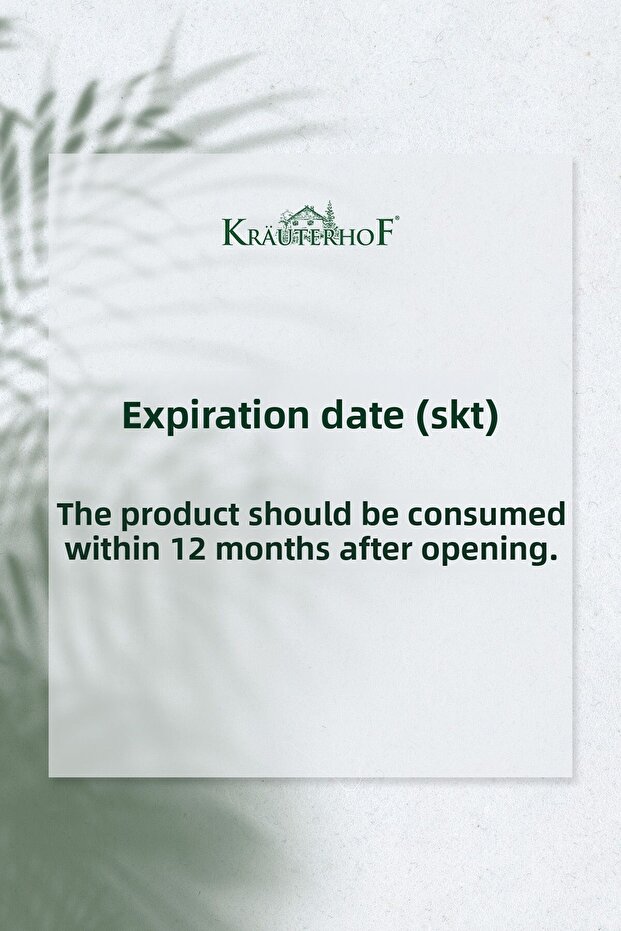 KRÄUTERHOF®

Expiration date (skt)

The product should be consumed within 12 months after opening.